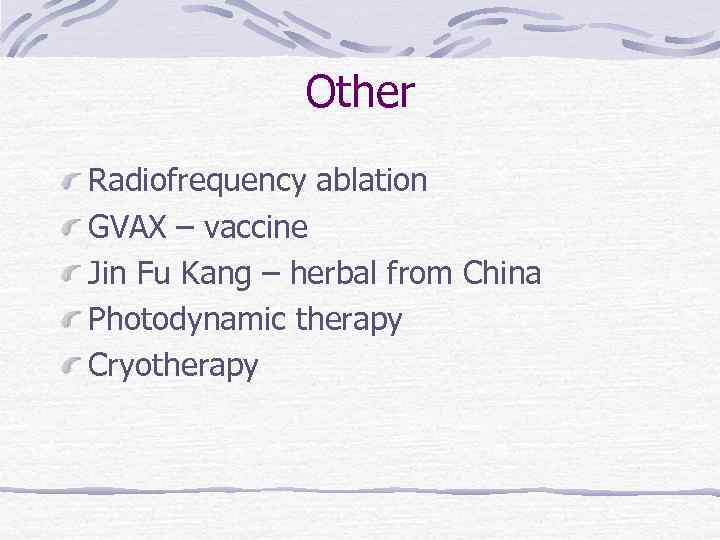 Other

Radiofrequency ablation
GVAX – vaccine
Jin Fu Kang – herbal from China
Photodynamic therapy
Cryotherapy